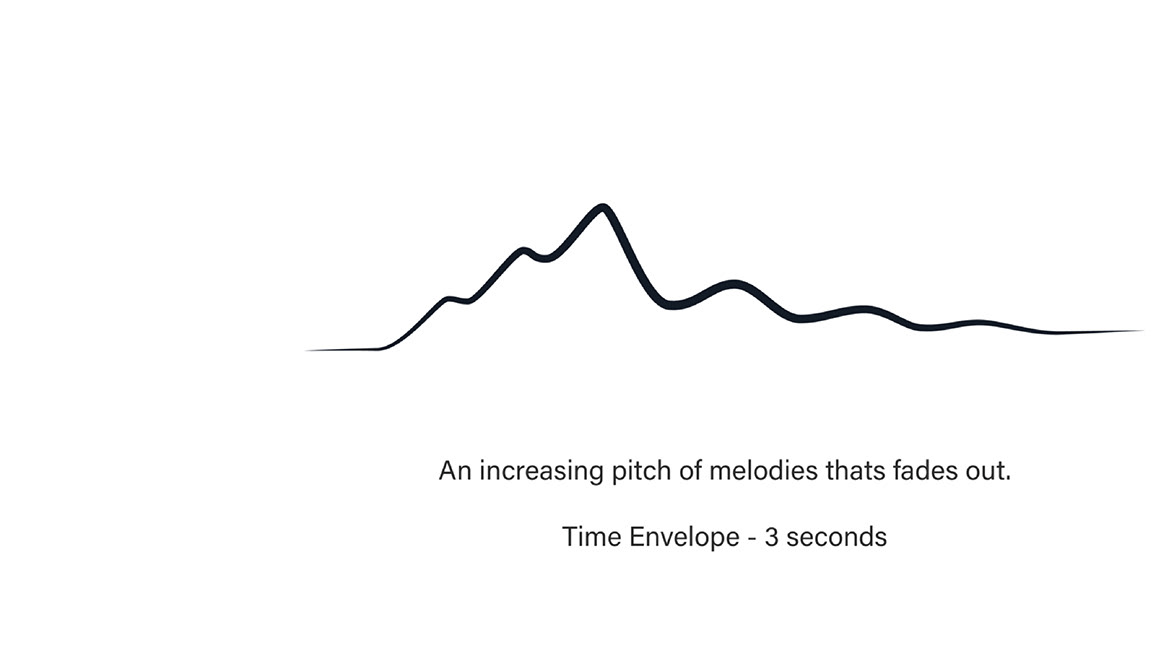 An increasing pitch of melodies thats fades out.

Time Envelope - 3 seconds